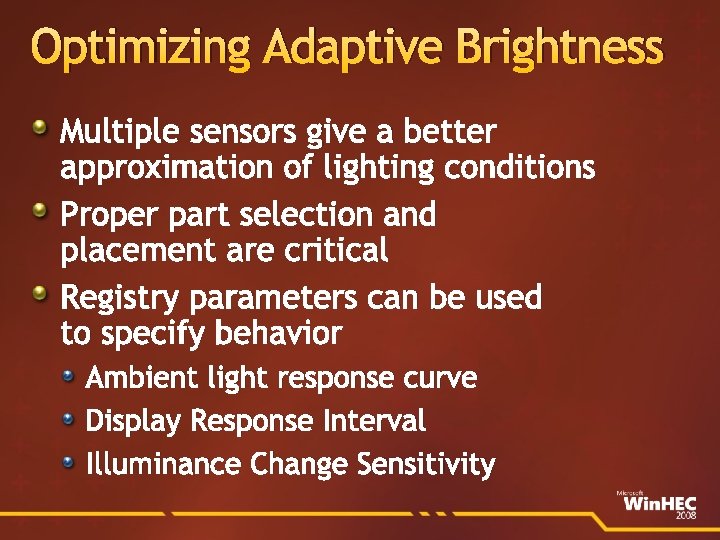 Optimizing Adaptive Brightness

Multiple sensors give a better approximation of lighting conditions

Proper part selection and placement are critical

Registry parameters can be used to specify behavior

Ambient light response curve

Display Response Interval

Illuminance Change Sensitivity

Microsoft WinHEC 2008